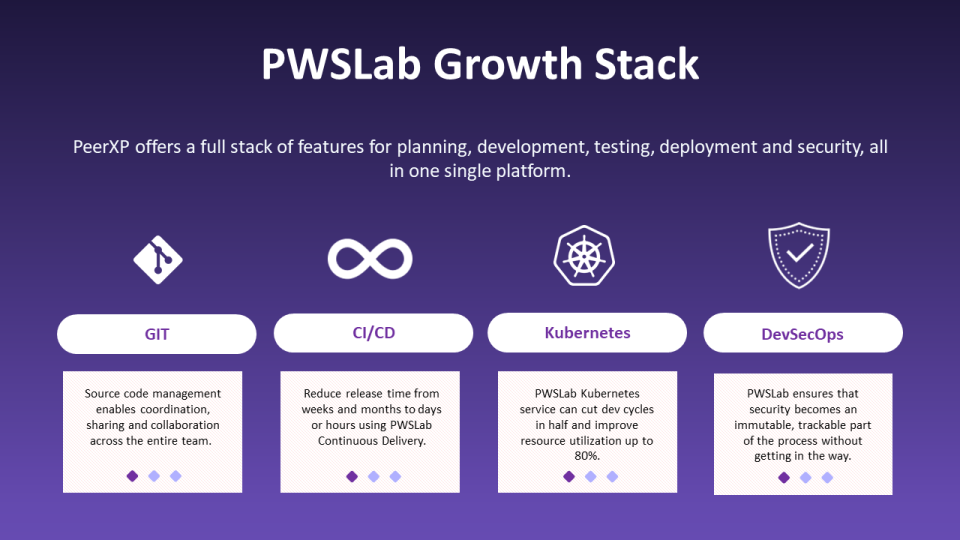 PWSLab Growth Stack

PeerXP offers a full stack of features for planning, development, testing, deployment and security, all in one single platform.

GIT

Source code management enables coordination, sharing and collaboration across the entire team.

CI/CD

Reduce release time from weeks and months to days or hours using PWSLab Continuous Delivery.

Kubernetes

PWSLab Kubernetes service can cut dev cycles in half and improve resource utilization up to 80%.

DevSecOps

PWSLab ensures that security becomes an immutable, trackable part of the process without getting in the way.